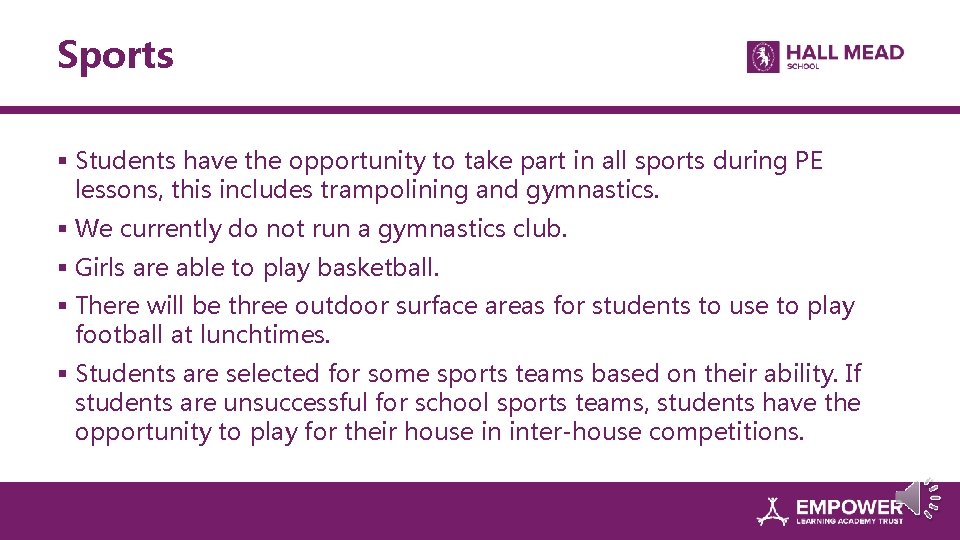 Sports

HALL MEAD
SCHOOL

▪ Students have the opportunity to take part in all sports during PE lessons, this includes trampolining and gymnastics.
▪ We currently do not run a gymnastics club.
▪ Girls are able to play basketball.
▪ There will be three outdoor surface areas for students to use to play football at lunchtimes.
▪ Students are selected for some sports teams based on their ability. If students are unsuccessful for school sports teams, students have the opportunity to play for their house in inter-house competitions.

EMPOWER
LEARNING ACADEMY TRUST